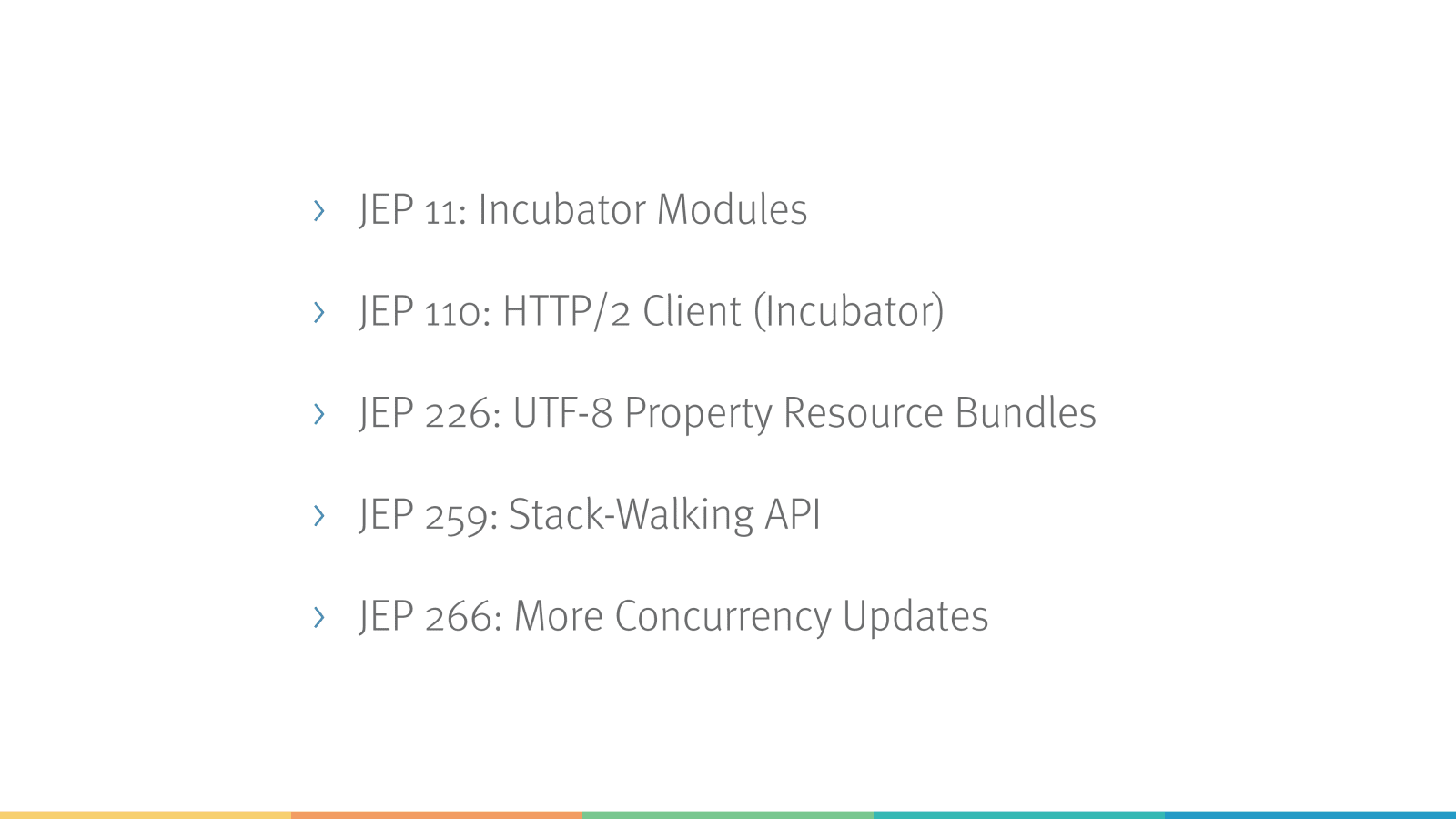 › JEP 11: Incubator Modules

› JEP 110: HTTP/2 Client (Incubator)

› JEP 226: UTF-8 Property Resource Bundles

› JEP 259: Stack-Walking API

› JEP 266: More Concurrency Updates